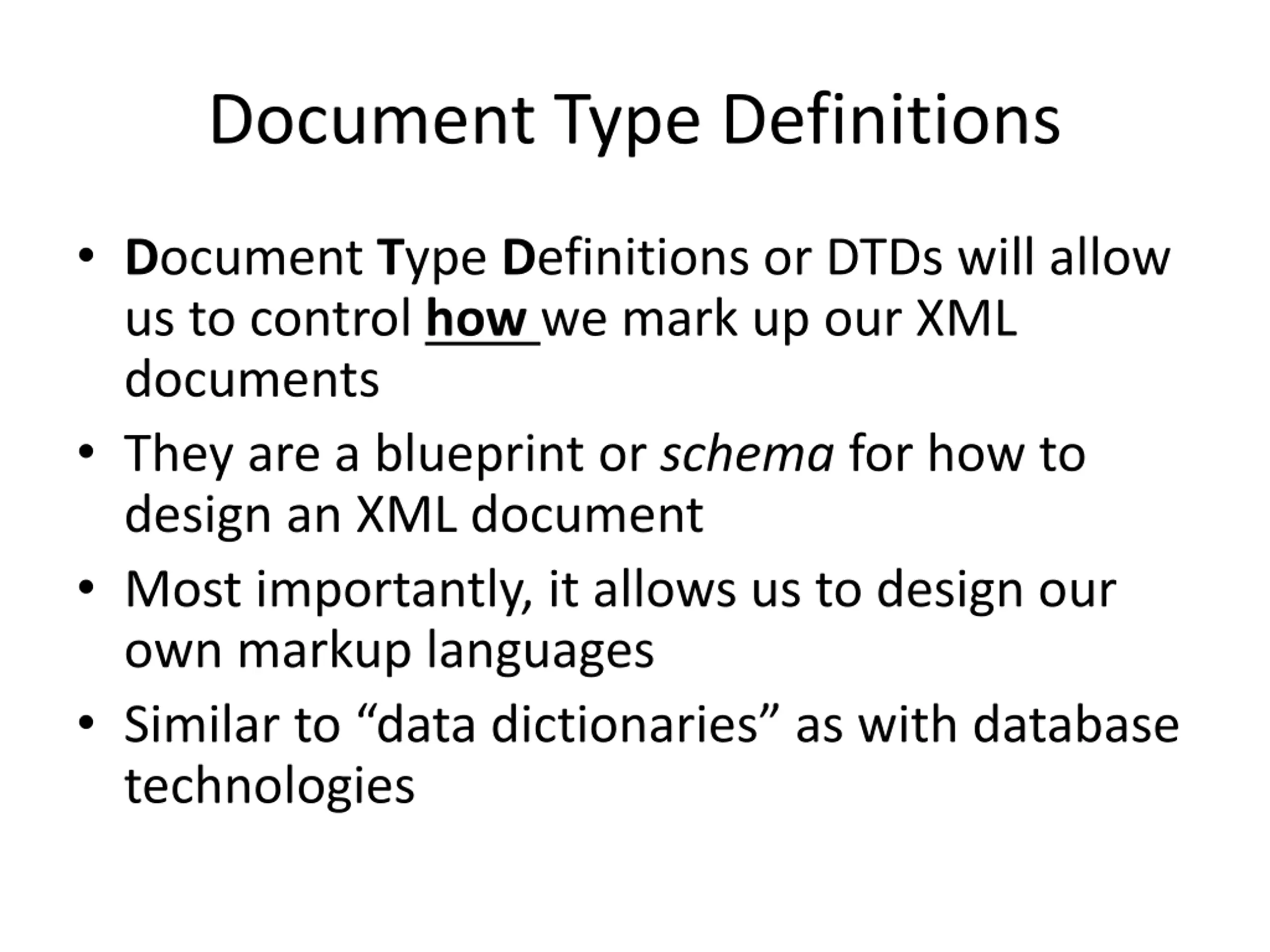 Document Type Definitions

• Document Type Definitions or DTDs will allow us to control how we mark up our XML documents
• They are a blueprint or schema for how to design an XML document
• Most importantly, it allows us to design our own markup languages
• Similar to “data dictionaries” as with database technologies